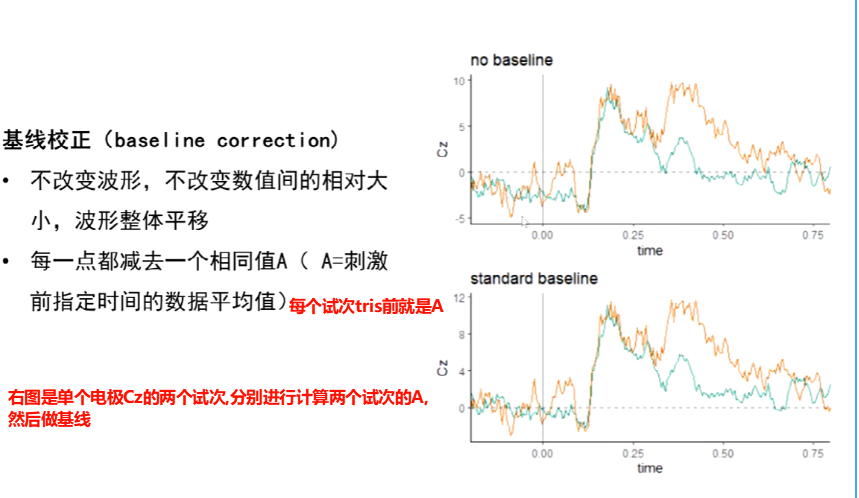 基线校正（baseline correction）

• 不改变波形，不改变数值间的相对大小，波形整体平移

• 每一点都减去一个相同值A（ A=刺激前指定时间的数据平均值）每个试次tris前就是A

右图是单个电极Cz的两个试次,分别进行计算两个试次的A,然后做基线

no baseline

10
5
0
-5

Cz

0.00 0.25 0.50 0.75

time

standard baseline

12
8
4
0

Cz

0.00 0.25 0.50 0.75

time